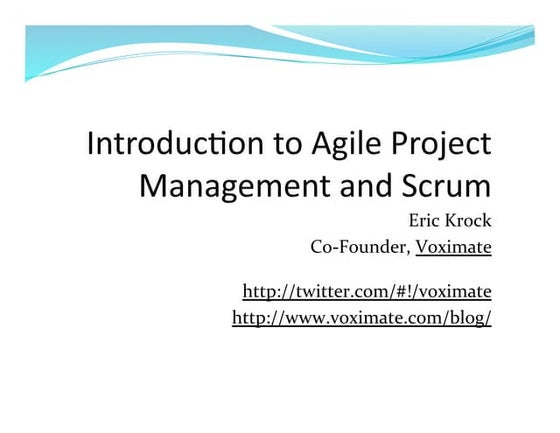 Introduction to Agile Project Management and Scrum

Eric Krock
Co-Founder, Voximate

http://twitter.com/#!/voximate
http://www.voximate.com/blog/